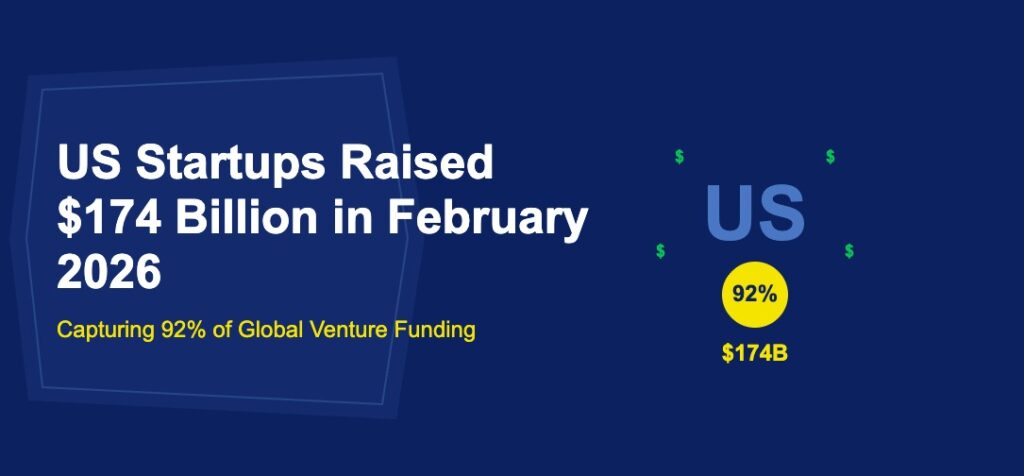 US Startups Raised $174 Billion in February 2026

Capturing 92% of Global Venture Funding

$
$
US
$
$
92%
$174B